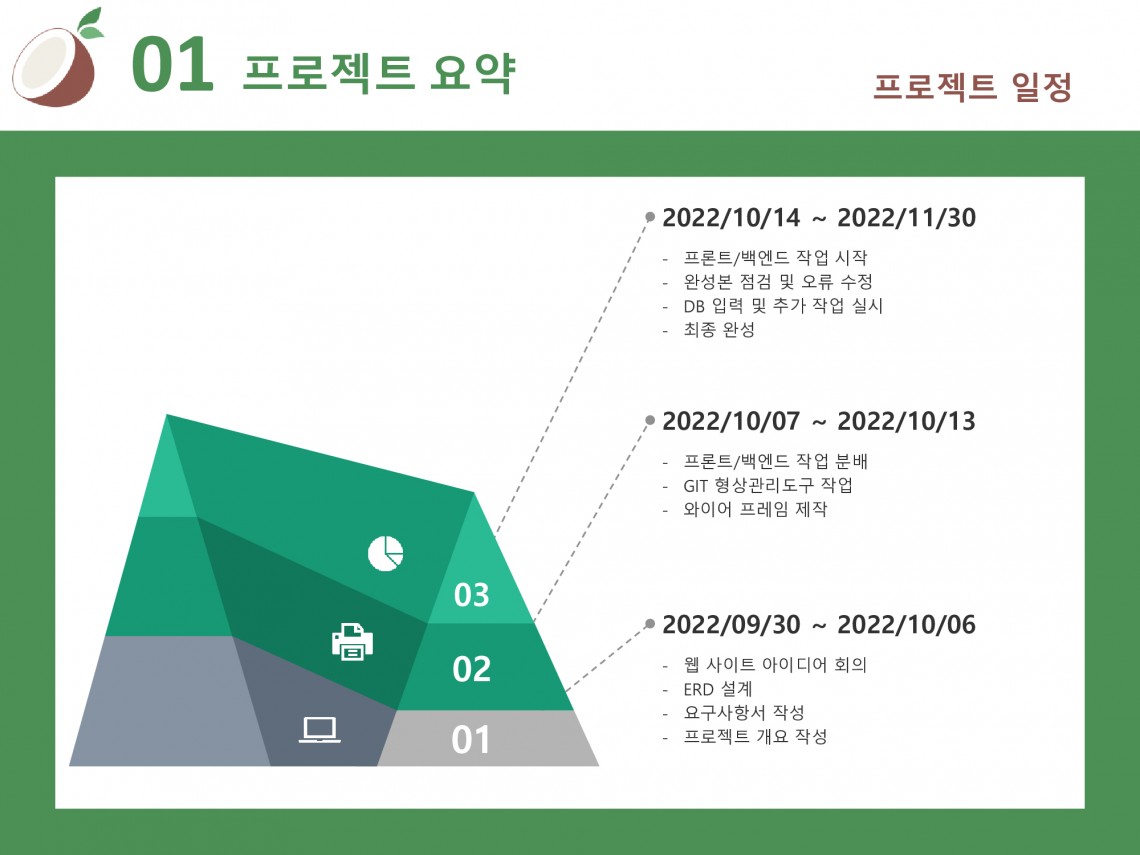 01 프로젝트 요약

프로젝트 일정

2022/10/14 ~ 2022/11/30

- 프론트/백엔드 작업 시작
- 완성본 점검 및 오류 수정
- DB 입력 및 추가 작업 실시
- 최종 완성

2022/10/07 ~ 2022/10/13

- 프론트/백엔드 작업 분배
- GIT 형상관리도구 작업
- 와이어 프레임 제작

2022/09/30 ~ 2022/10/06

- 웹 사이트 아이디어 회의
- ERD 설계
- 요구사항서 작성
- 프로젝트 개요 작성

03

02

01